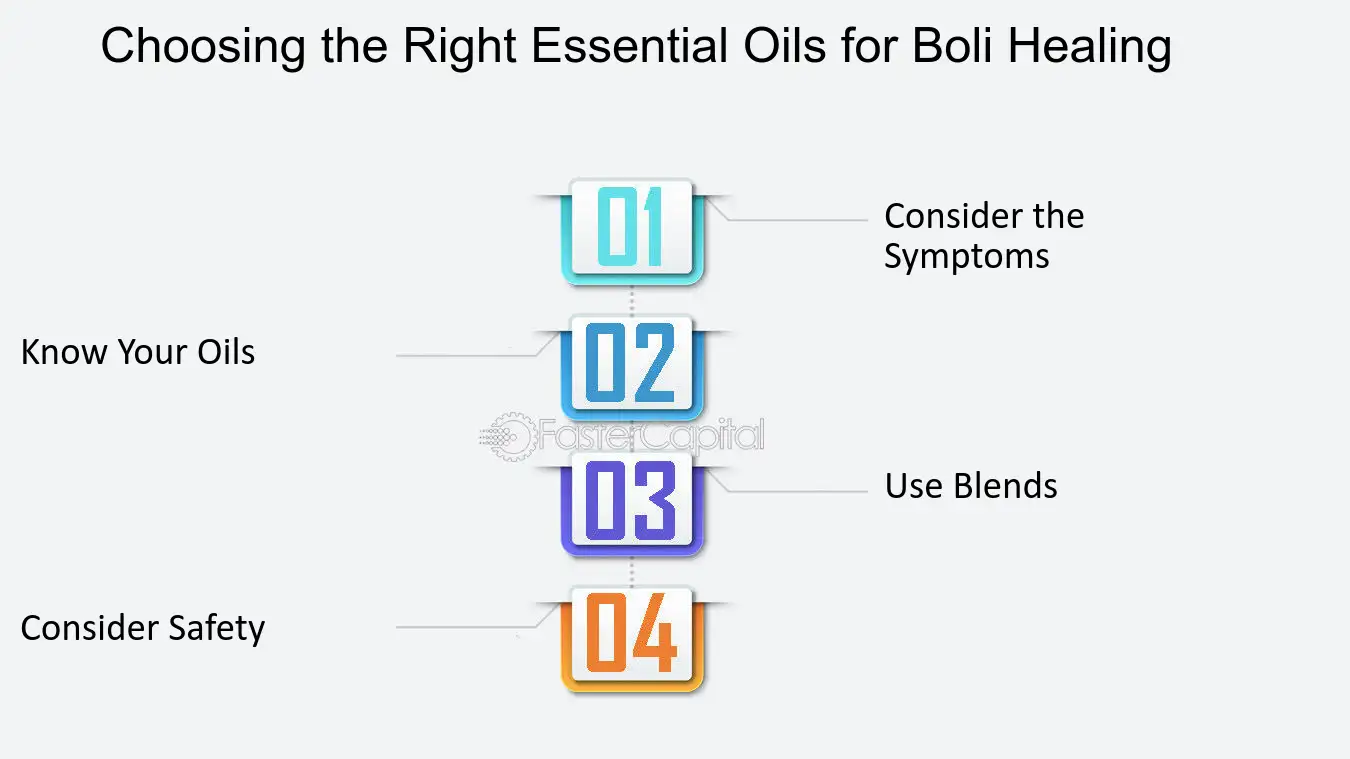 Choosing the Right Essential Oils for Boli Healing

01

Consider the Symptoms

02

Know Your Oils

FasterCapital

03

Use Blends

04

Consider Safety